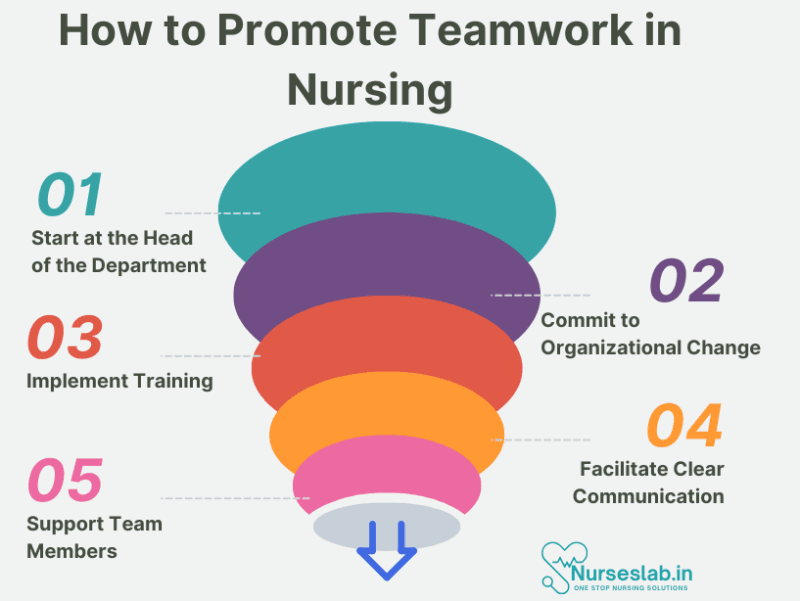 How to Promote Teamwork in Nursing

01
Start at the Head of the Department

02
Commit to Organizational Change

03
Implement Training

04
Facilitate Clear Communication

05
Support Team Members

Nurseslab.in
ONE STOP NURSING SOLUTIONS